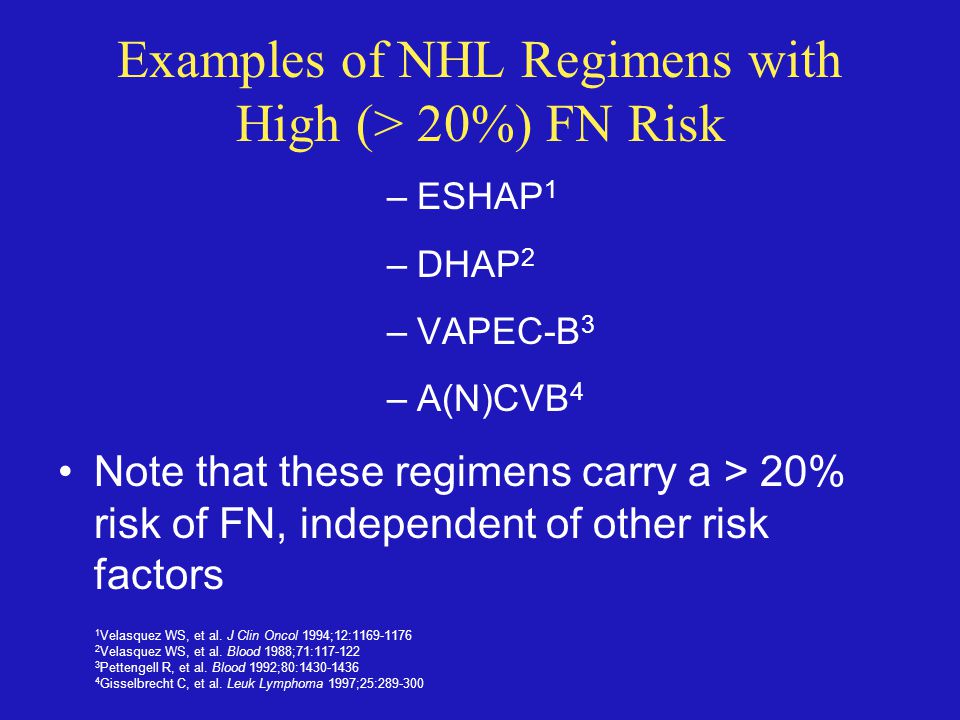 Examples of NHL Regimens with High (> 20%) FN Risk

– ESHAP$^1$

– DHAP$^2$

– VAPEC-B$^3$

– A(N)CVB$^4$

• Note that these regimens carry a > 20% risk of FN, independent of other risk factors

$^1$Velasquez WS, et al. J Clin Oncol 1994;12:1169-1176
$^2$Velasquez WS, et al. Blood 1988;71:117-122
$^3$Pettengell R, et al. Blood 1992;80:1430-1436
$^4$Gisselbrecht C, et al. Leuk Lymphoma 1997;25:289-300